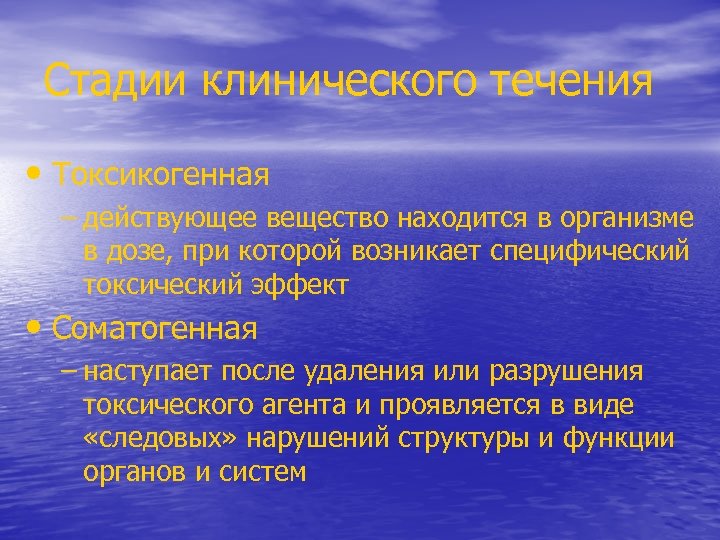 Стадии клинического течения

• Токсикогенная

– действующее вещество находится в организме в дозе, при которой возникает специфический токсический эффект

• Соматогенная

– наступает после удаления или разрушения токсического агента и проявляется в виде «следовых» нарушений структуры и функции органов и систем